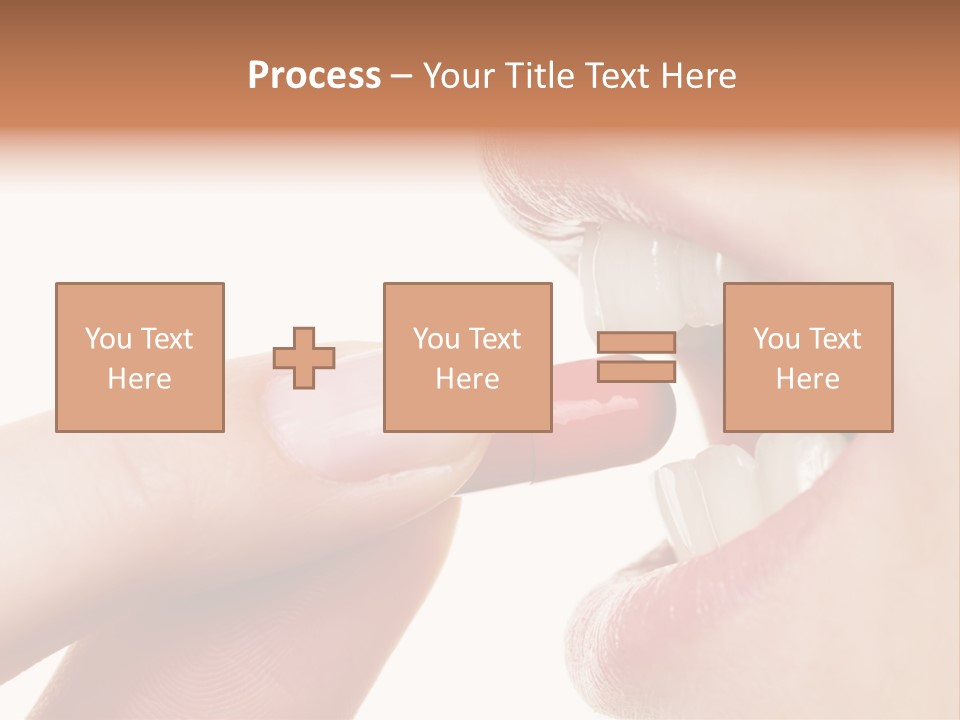 Process – Your Title Text Here

You Text Here

You Text Here

You Text Here